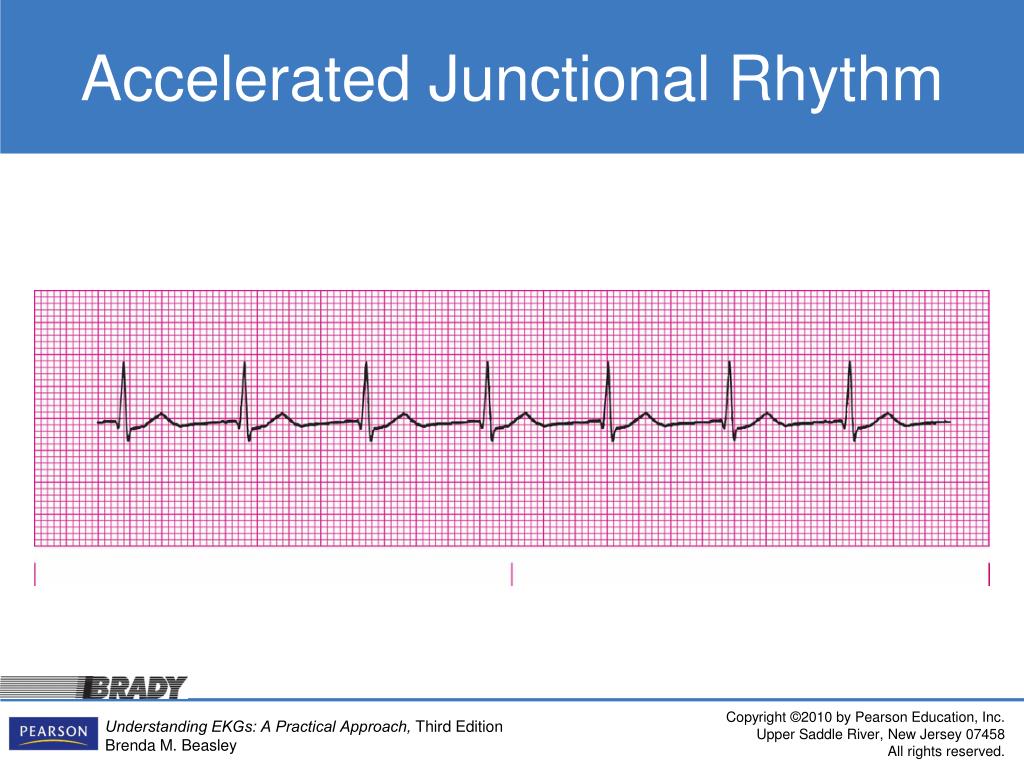 Accelerated Junctional Rhythm

BRADY

PEARSON

Understanding EKGs: A Practical Approach, Third Edition
Brenda M. Beasley

Copyright ©2010 by Pearson Education, Inc.
Upper Saddle River, New Jersey 07458
All rights reserved.